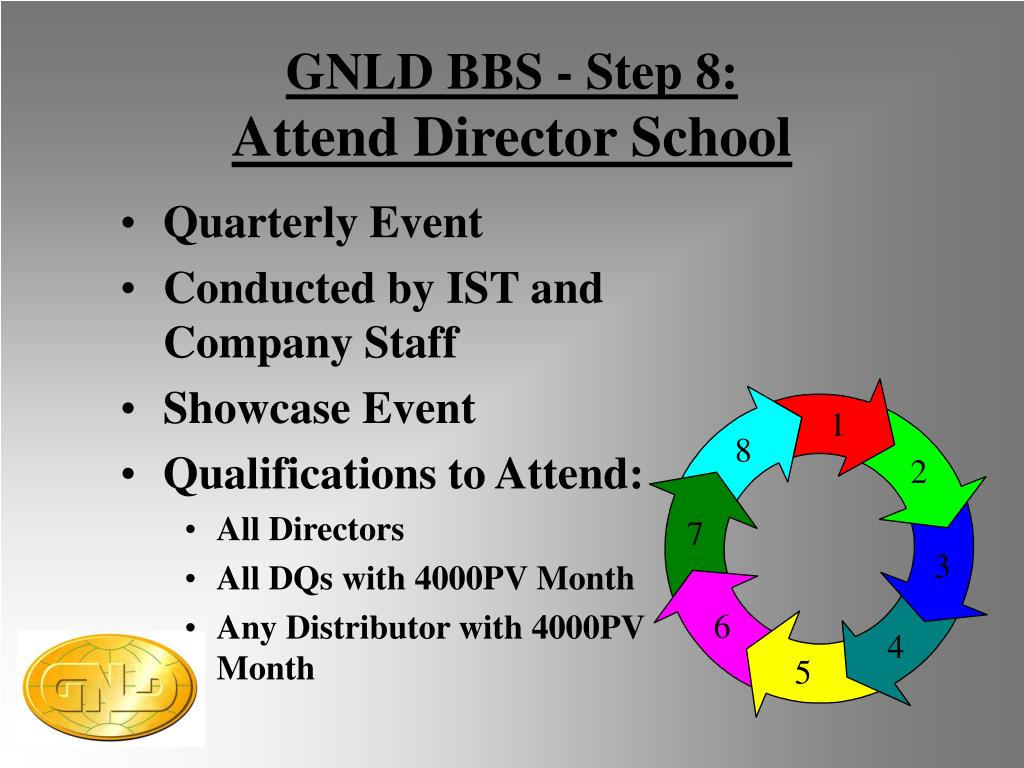 GNLD BBS - Step 8:
Attend Director School

• Quarterly Event
• Conducted by IST and Company Staff
• Showcase Event
• Qualifications to Attend:
  • All Directors
  • All DQs with 4000PV Month
  • Any Distributor with 4000PV Month

1
2
3
4
5
6
7
8

GNLD